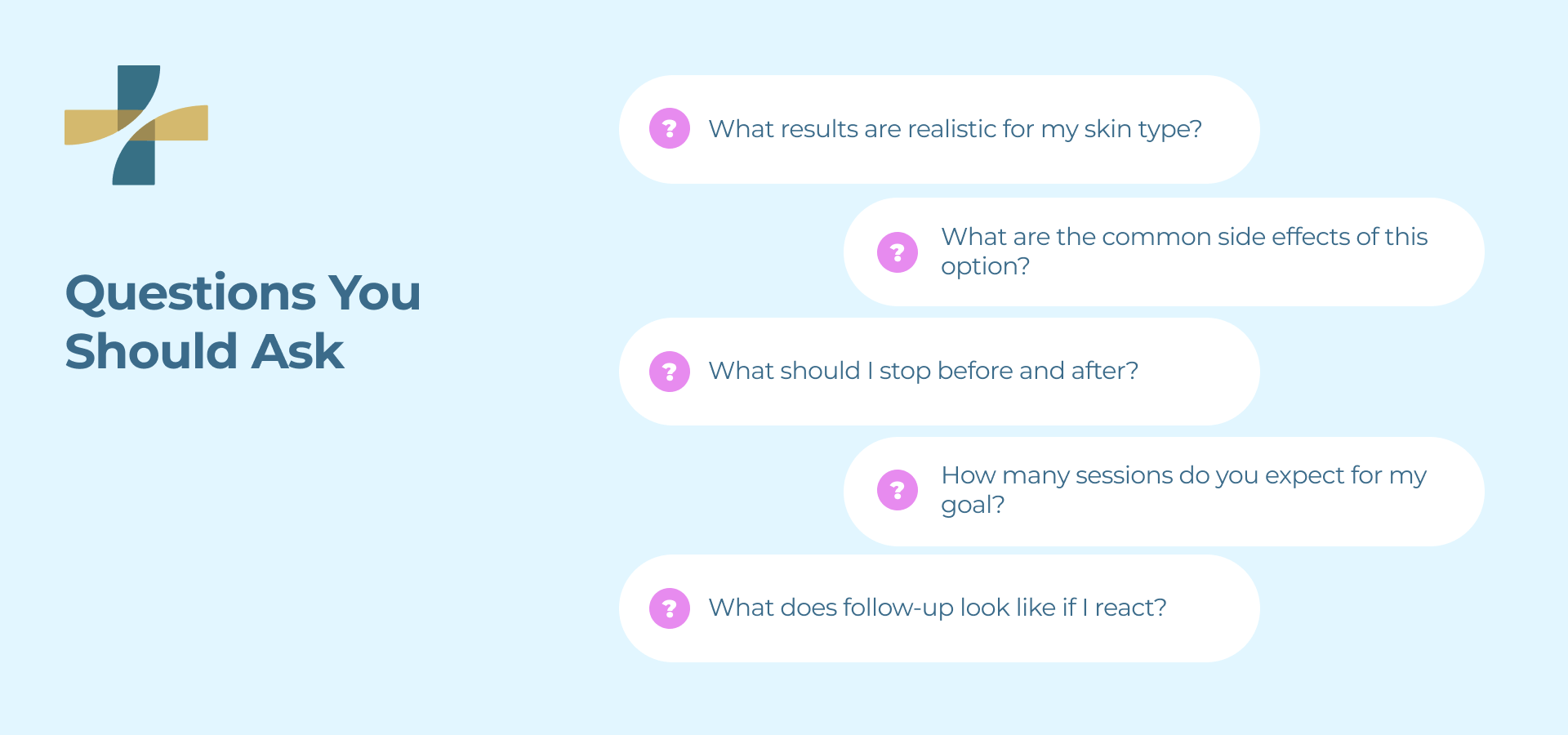 Questions You Should Ask

? What results are realistic for my skin type?

? What are the common side effects of this option?

? What should I stop before and after?

? How many sessions do you expect for my goal?

? What does follow-up look like if I react?